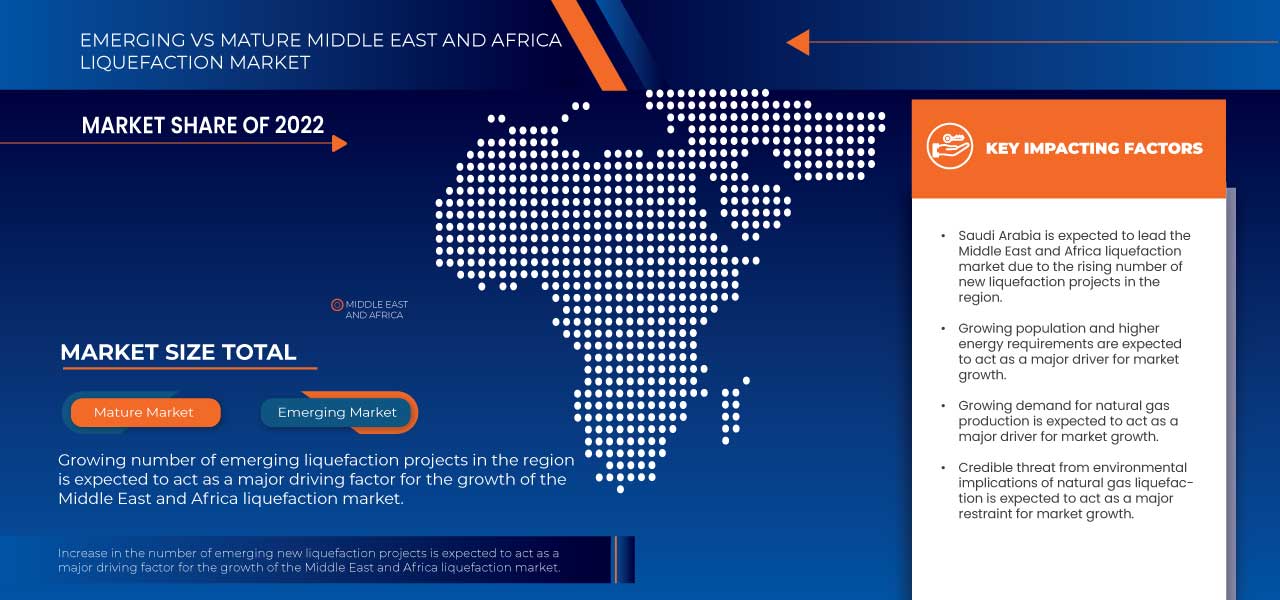 EMERGING VS MATURE MIDDLE EAST AND AFRICA LIQUEFACTION MARKET

MARKET SHARE OF 2022

MIDDLE EAST AND AFRICA

MARKET SIZE TOTAL

Mature Market

Emerging Market

Growing number of emerging liquefaction projects in the region is expected to act as a major driving factor for the growth of the Middle East and Africa liquefaction market.

Increase in the number of emerging new liquefaction projects is expected to act as a major driving factor for the growth of the Middle East and Africa liquefaction market.

KEY IMPACTING FACTORS

• Saudi Arabia is expected to lead the Middle East and Africa liquefaction market due to the rising number of new liquefaction projects in the region.

• Growing population and higher energy requirements are expected to act as a major driver for market growth.

• Growing demand for natural gas production is expected to act as a major driver for market growth.

• Credible threat from environmental implications of natural gas liquefaction is expected to act as a major restraint for market growth.